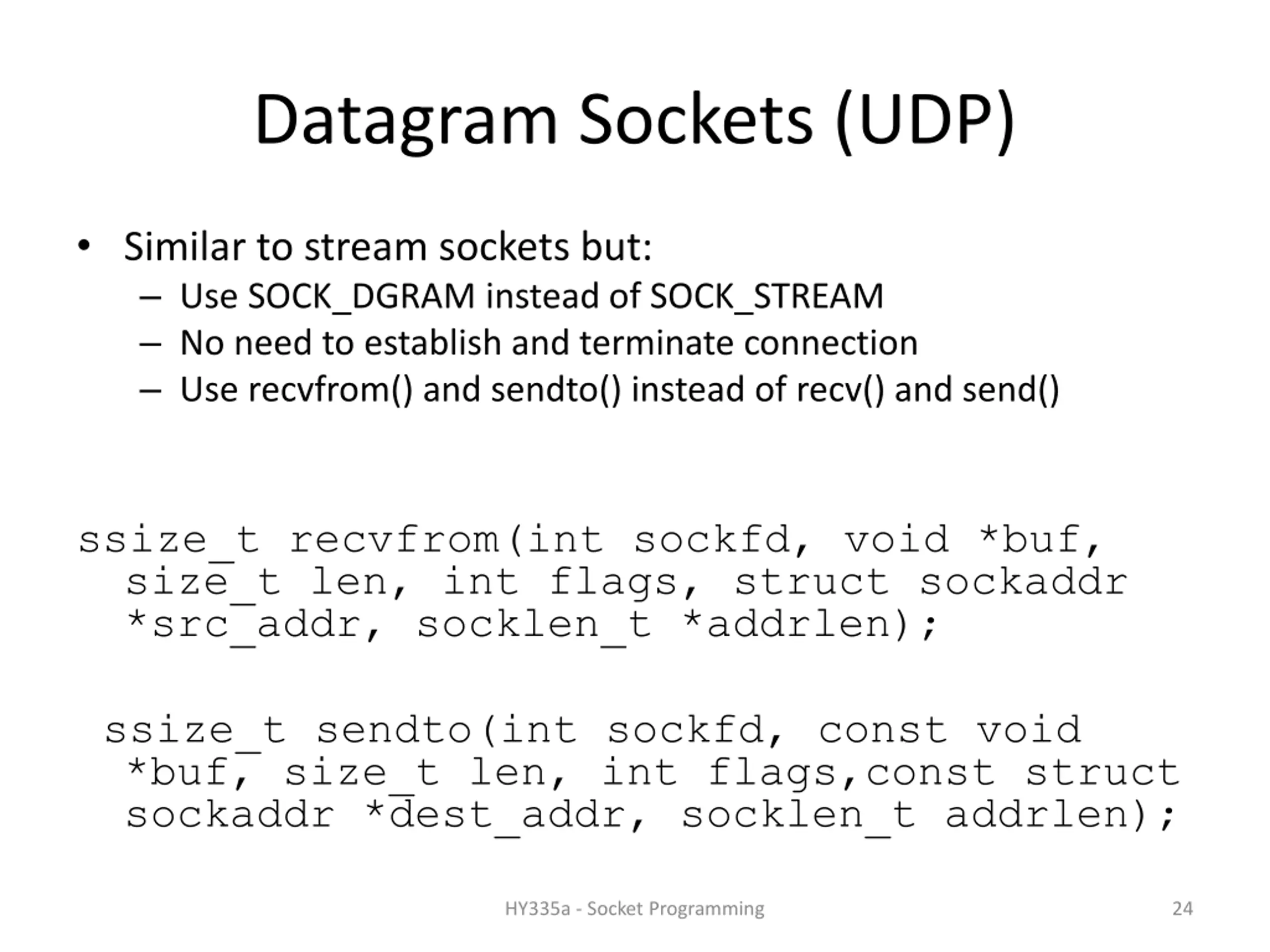 Datagram Sockets (UDP)

• Similar to stream sockets but:
– Use SOCK_DGRAM instead of SOCK_STREAM
– No need to establish and terminate connection
– Use recvfrom() and sendto() instead of recv() and send()

ssize_t recvfrom(int sockfd, void *buf,
 size_t len, int flags, struct sockaddr
 *src_addr, socklen_t *addrlen);

ssize_t sendto(int sockfd, const void
 *buf, size_t len, int flags,const struct
 sockaddr *dest_addr, socklen_t addrlen);

HY335a - Socket Programming

24